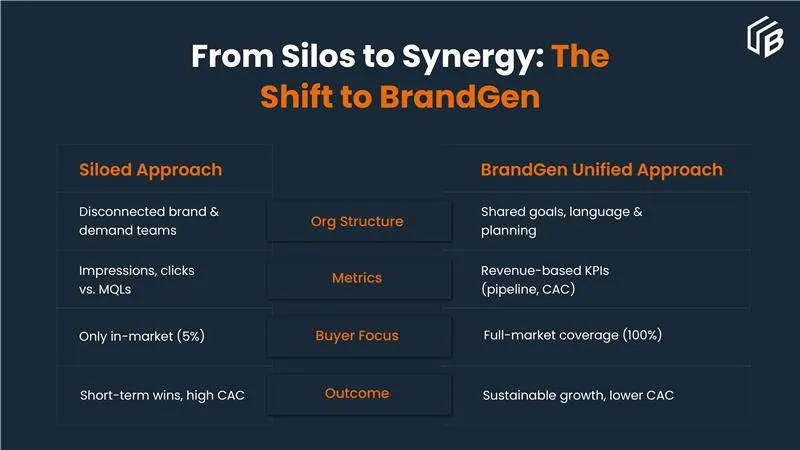 From Silos to Synergy: The Shift to BrandGen

| Siloed Approach | | BrandGen Unified Approach |
|---|---|---|
| Disconnected brand & demand teams | Org Structure | Shared goals, language & planning |
| Impressions, clicks vs. MQLs | Metrics | Revenue-based KPIs (pipeline, CAC) |
| Only in-market (5%) | Buyer Focus | Full-market coverage (100%) |
| Short-term wins, high CAC | Outcome | Sustainable growth, lower CAC |